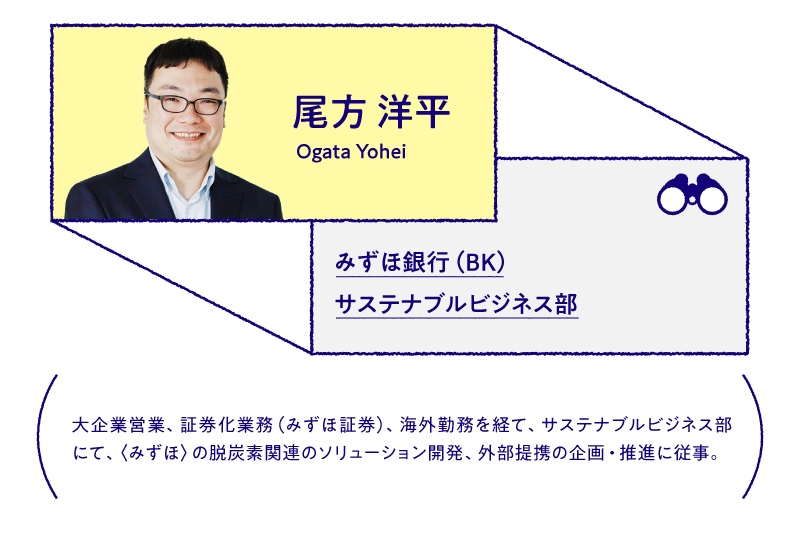 尾方 洋平
Ogata Yohei

みずほ銀行（BK）
サステナブルビジネス部

大企業営業、証券化業務（みずほ証券）、海外勤務を経て、サステナブルビジネス部にて、〈みずほ〉の脱炭素関連のソリューション開発、外部提携の企画・推進に従事。